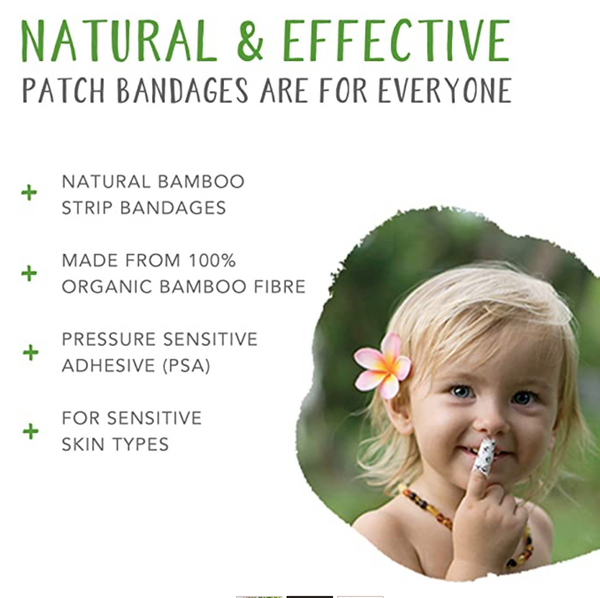 NATURAL & EFFECTIVE
PATCH BANDAGES ARE FOR EVERYONE

+ NATURAL BAMBOO STRIP BANDAGES

+ MADE FROM 100% ORGANIC BAMBOO FIBRE

+ PRESSURE SENSITIVE ADHESIVE (PSA)

+ FOR SENSITIVE SKIN TYPES